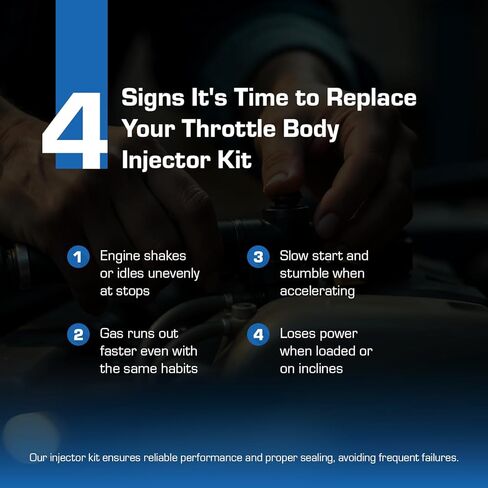 4 Signs It's Time to Replace Your Throttle Body Injector Kit

1 Engine shakes or idles unevenly at stops

2 Gas runs out faster even with the same habits

3 Slow start and stumble when accelerating

4 Loses power when loaded or on inclines

Our injector kit ensures reliable performance and proper sealing, avoiding frequent failures.